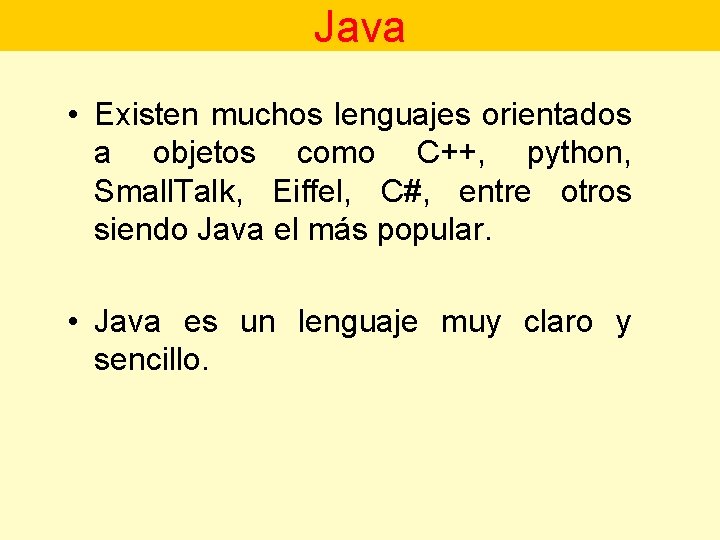 Java

• Existen muchos lenguajes orientados a objetos como C++, python, SmallTalk, Eiffel, C#, entre otros siendo Java el más popular.

• Java es un lenguaje muy claro y sencillo.